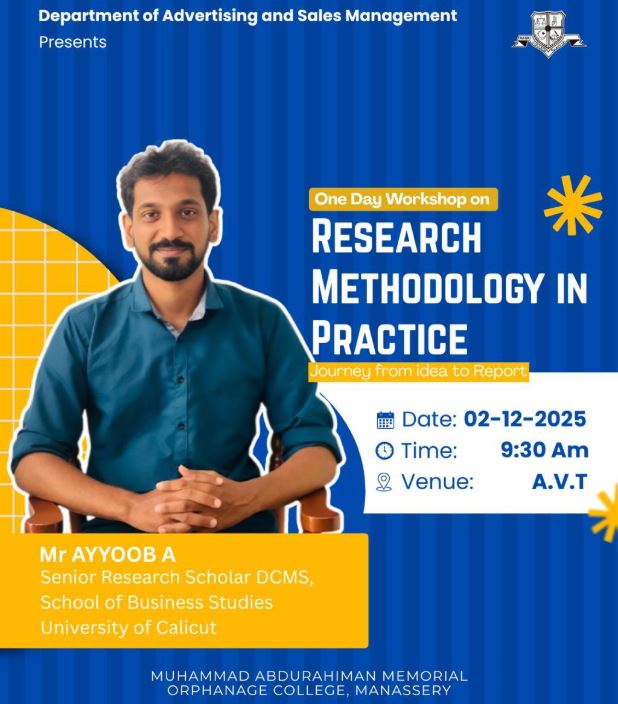 Department of Advertising and Sales Management
Presents

One Day Workshop on
RESEARCH METHODOLOGY IN PRACTICE
Journey from idea to Report

Date: 02-12-2025
Time: 9:30 Am
Venue: A.V.T

Mr AYYOOB A
Senior Research Scholar DCMS,
School of Business Studies
University of Calicut

MUHAMMAD ABDURAHIMAN MEMORIAL ORPHANAGE COLLEGE, MANASSERY